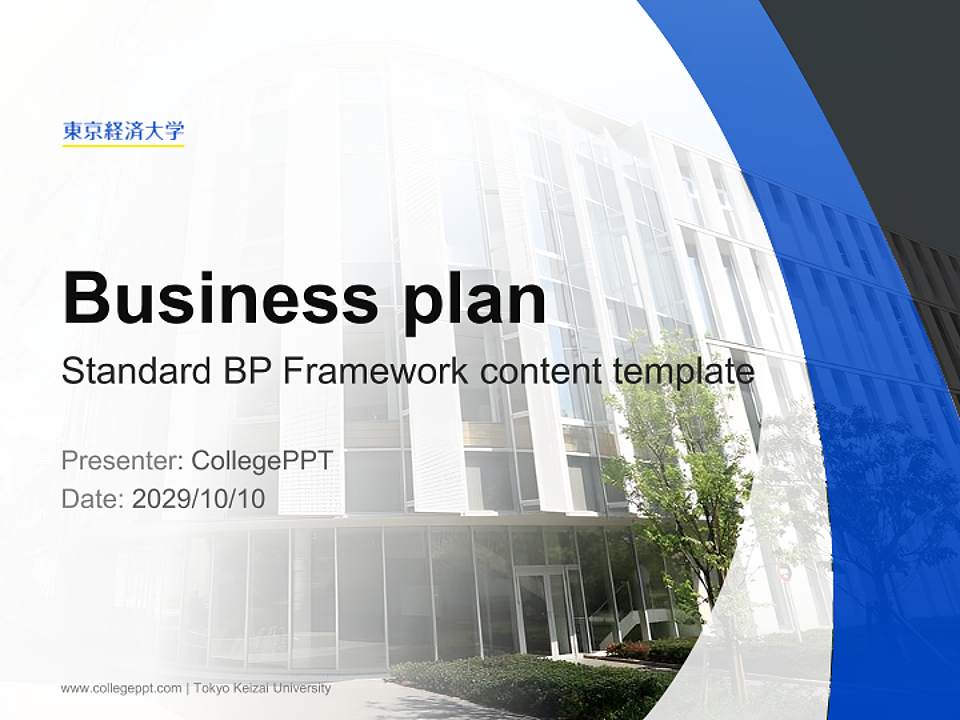 東京経済大学

Business plan

Standard BP Framework content template

Presenter: CollegePPT
Date: 2029/10/10

www.collegeppt.com | Tokyo Keizai University